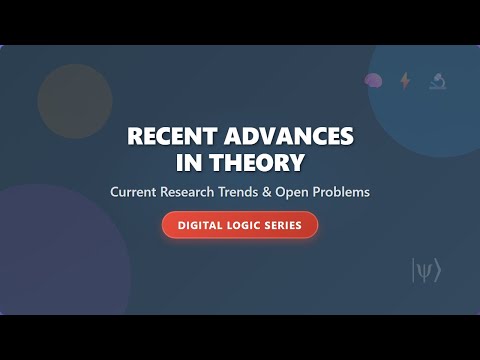 RECENT ADVANCES IN THEORY

Current Research Trends & Open Problems

DIGITAL LOGIC SERIES

$|\psi\rangle$